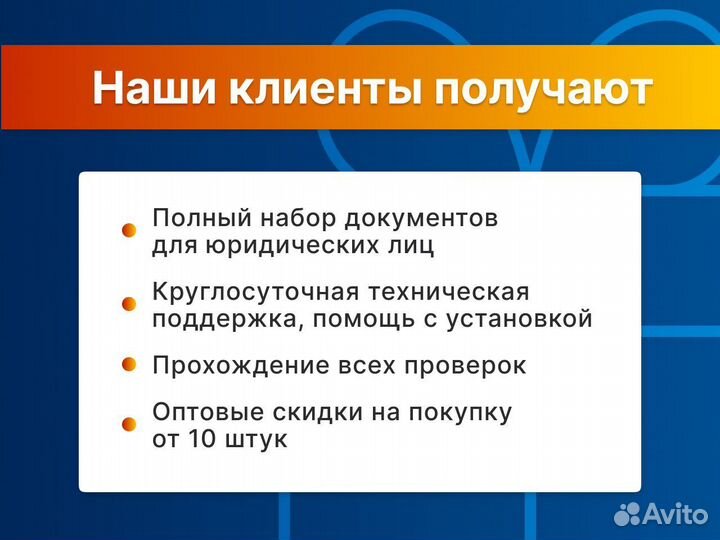 Наши клиенты получают

Полный набор документов для юридических лиц

Круглосуточная техническая поддержка, помощь с установкой

Прохождение всех проверок

Оптовые скидки на покупку от 10 штук

Avito